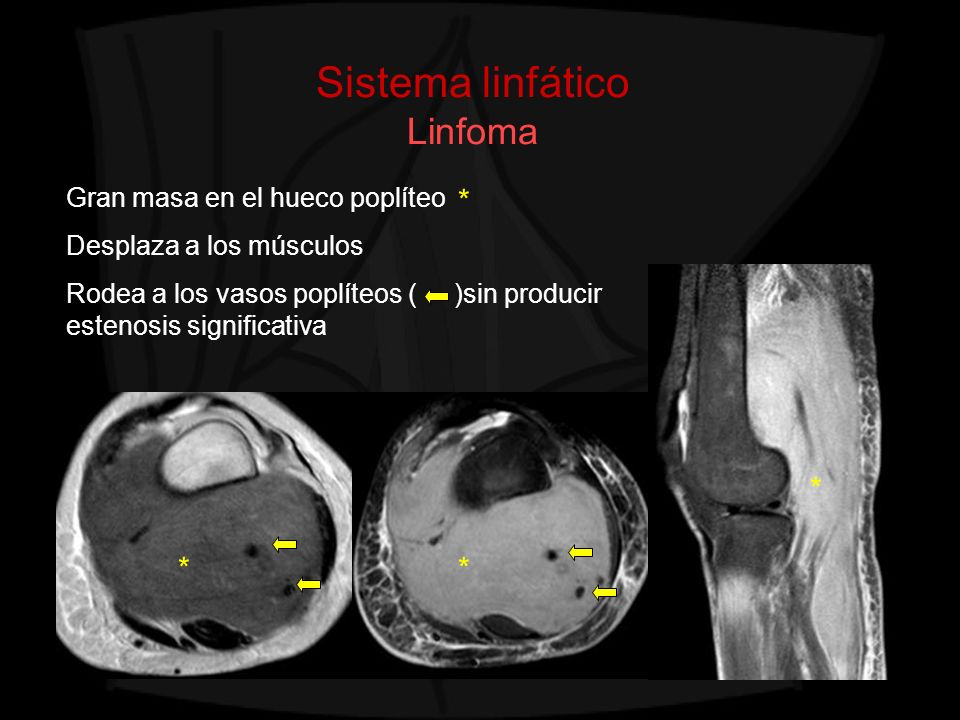 Sistema linfático
Linfoma

Gran masa en el hueco poplíteo *

Desplaza a los músculos

Rodea a los vasos poplíteos ( )sin producir estenosis significativa

*

*

*